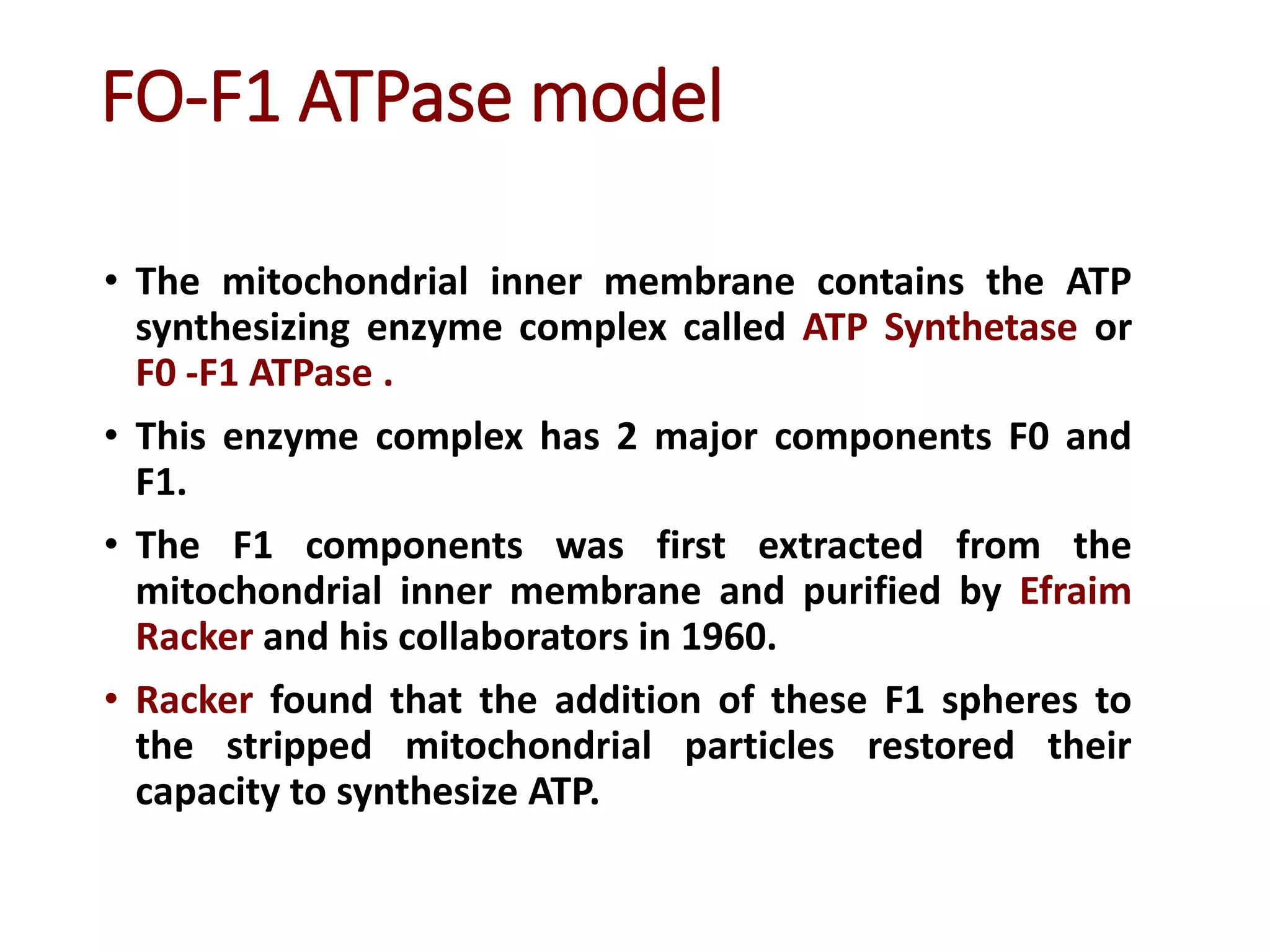 FO-F1 ATPase model

• The mitochondrial inner membrane contains the ATP synthesizing enzyme complex called ATP Synthetase or F0 -F1 ATPase .

• This enzyme complex has 2 major components F0 and F1.

• The F1 components was first extracted from the mitochondrial inner membrane and purified by Efraim Racker and his collaborators in 1960.

• Racker found that the addition of these F1 spheres to the stripped mitochondrial particles restored their capacity to synthesize ATP.